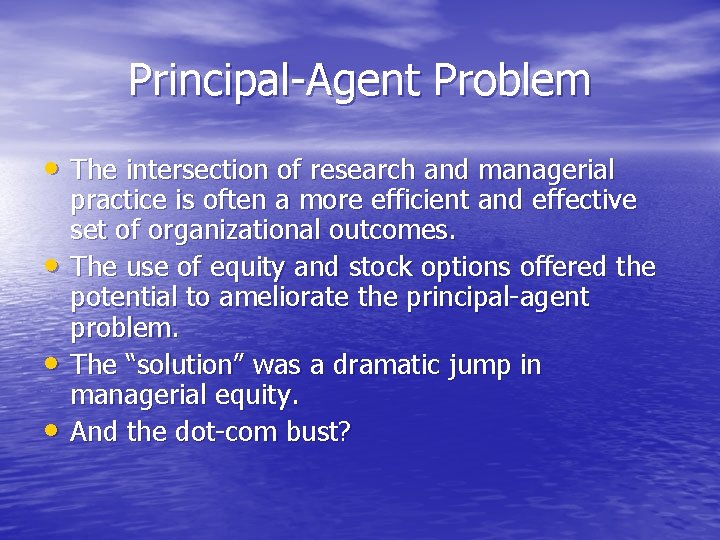 Principal-Agent Problem

• The intersection of research and managerial practice is often a more efficient and effective set of organizational outcomes.
• The use of equity and stock options offered the potential to ameliorate the principal-agent problem.
• The “solution” was a dramatic jump in managerial equity.
• And the dot-com bust?